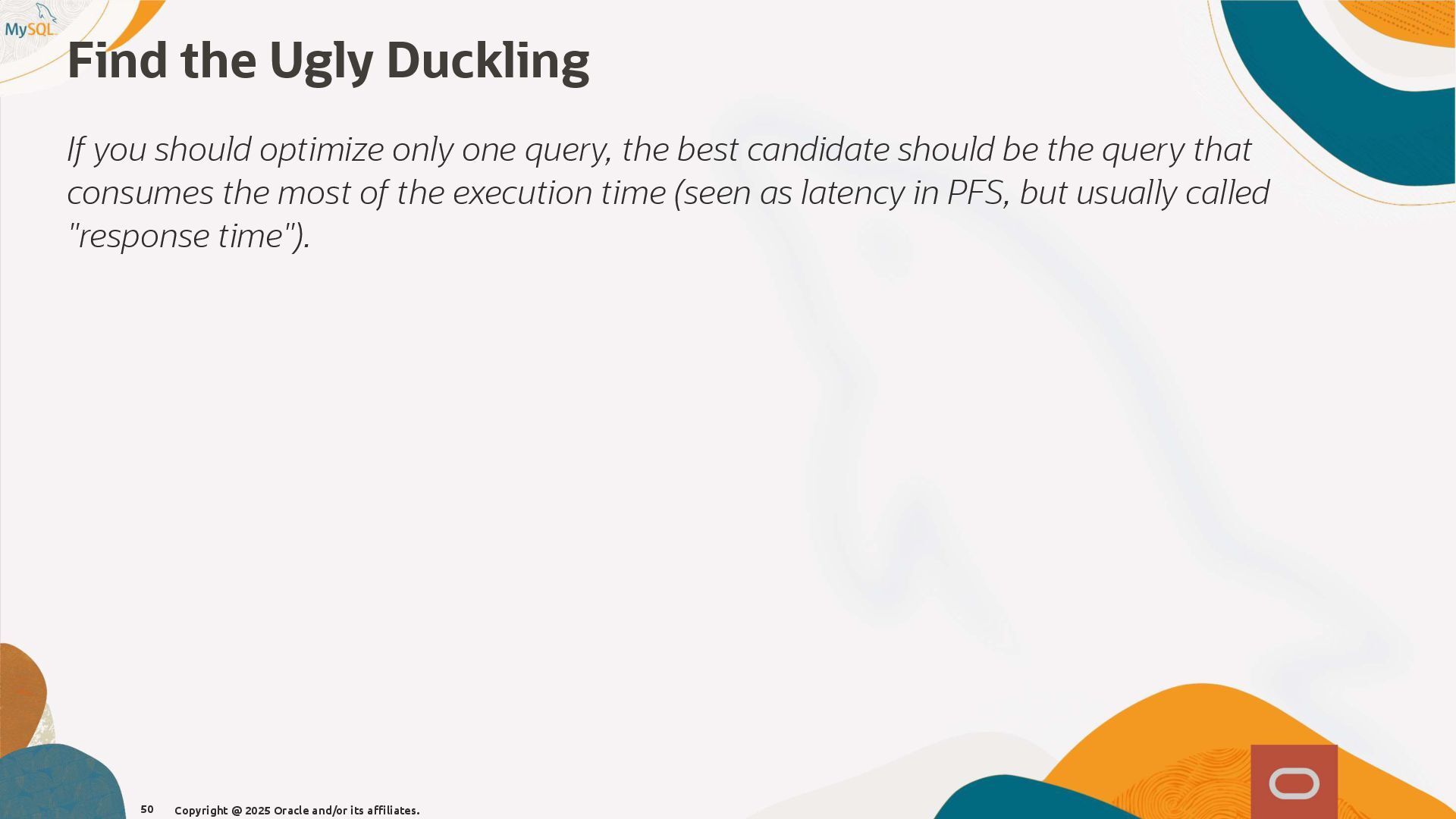 MySQL

Find the Ugly Duckling

If you should optimize only one query, the best candidate should be the query that consumes the most of the execution time (seen as latency in PFS, but usually called "response time").

50 Copyright @ 2025 Oracle and/or its affiliates.